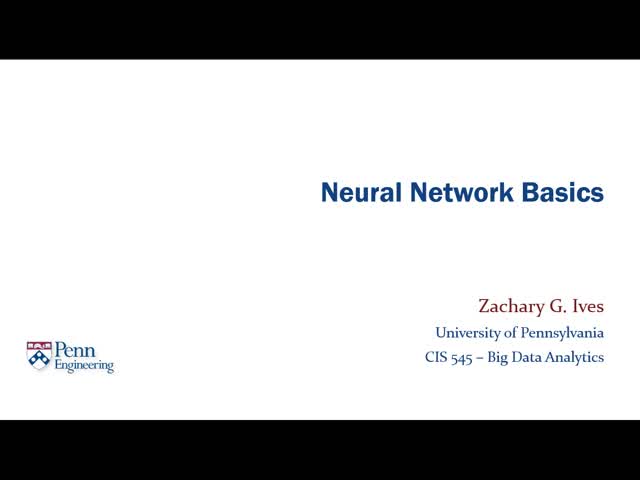 Neural Network Basics

Zachary G. Ives
University of Pennsylvania
CIS 545 – Big Data Analytics

Penn Engineering